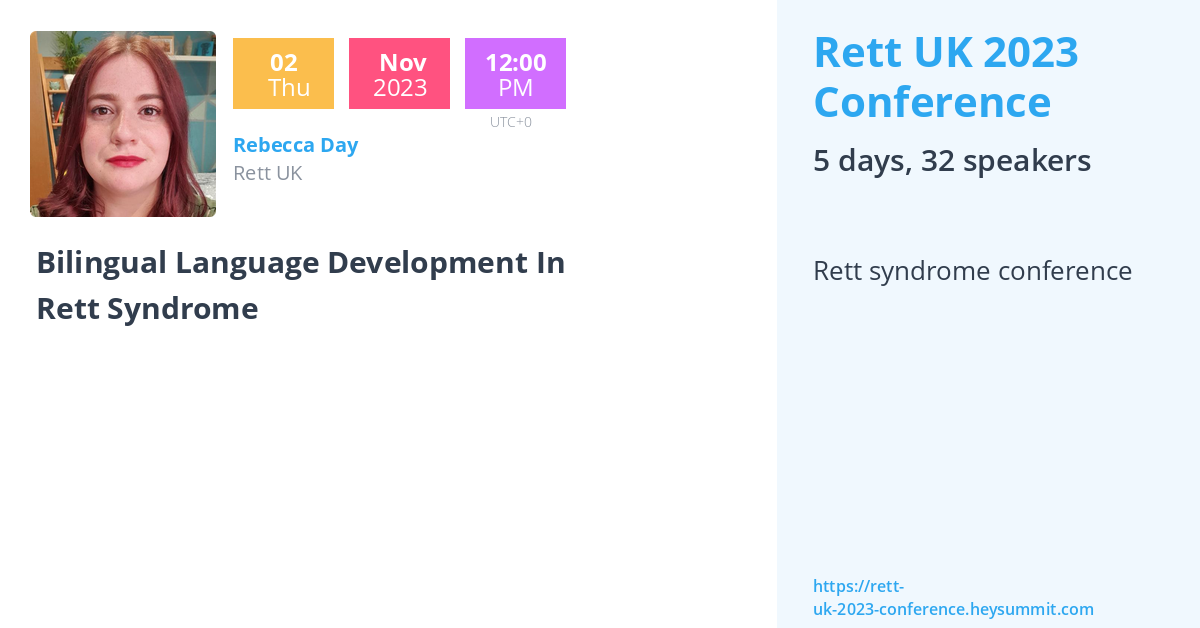 02
Thu

Nov
2023

12:00
PM
UTC+0

Rebecca Day
Rett UK

Bilingual Language Development In Rett Syndrome

Rett UK 2023 Conference

5 days, 32 speakers

Rett syndrome conference

https://rett-uk-2023-conference.heysummit.com